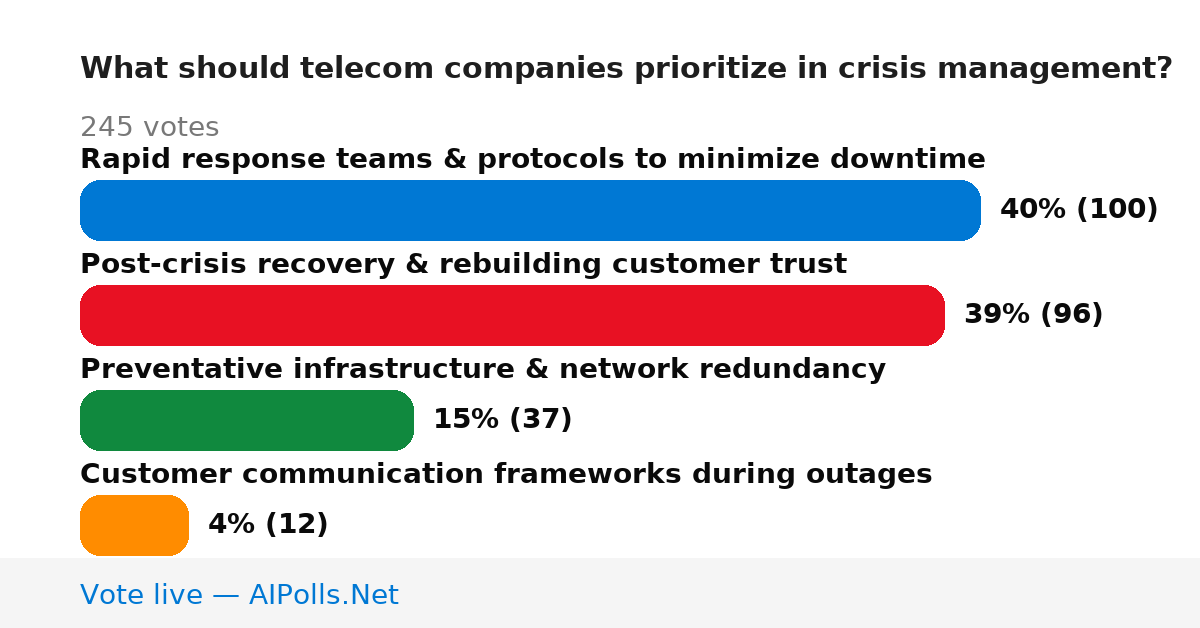 What should telecom companies prioritize in crisis management?

245 votes

Rapid response teams & protocols to minimize downtime

40% (100)

Post-crisis recovery & rebuilding customer trust

39% (96)

Preventative infrastructure & network redundancy

15% (37)

Customer communication frameworks during outages

4% (12)

Vote live — AIPolls.Net